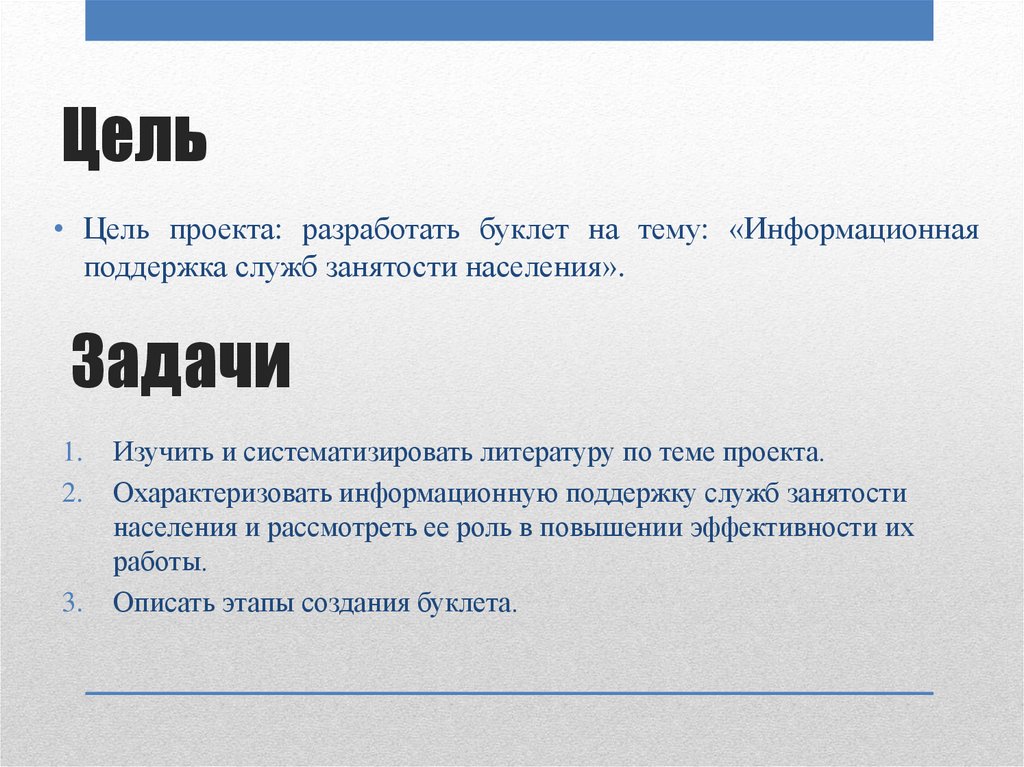 Цель

• Цель проекта: разработать буклет на тему: «Информационная поддержка служб занятости населения».

Задачи

1. Изучить и систематизировать литературу по теме проекта.
2. Охарактеризовать информационную поддержку служб занятости населения и рассмотреть ее роль в повышении эффективности их работы.
3. Описать этапы создания буклета.